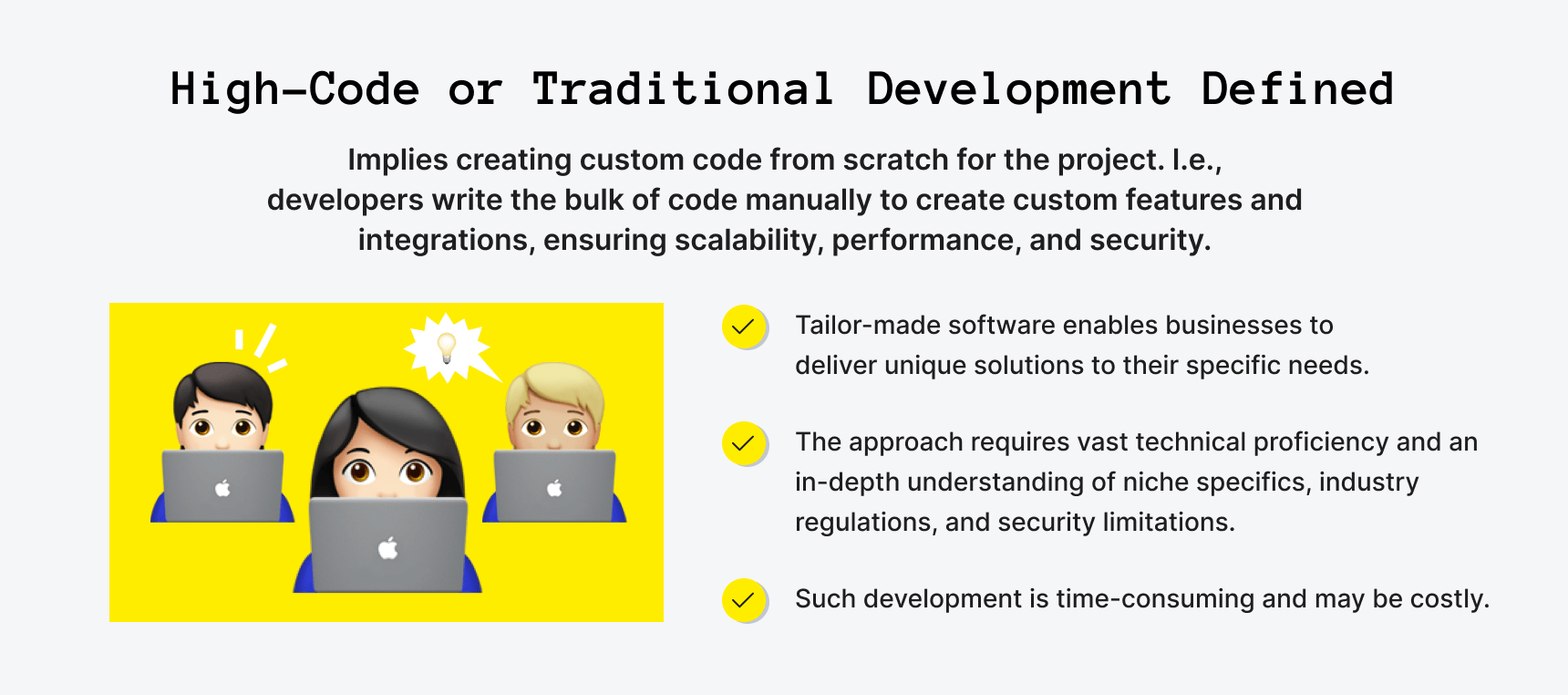 High-Code or Traditional Development Defined

Implies creating custom code from scratch for the project. I.e., developers write the bulk of code manually to create custom features and integrations, ensuring scalability, performance, and security.

Tailor-made software enables businesses to deliver unique solutions to their specific needs.

The approach requires vast technical proficiency and an in-depth understanding of niche specifics, industry regulations, and security limitations.

Such development is time-consuming and may be costly.